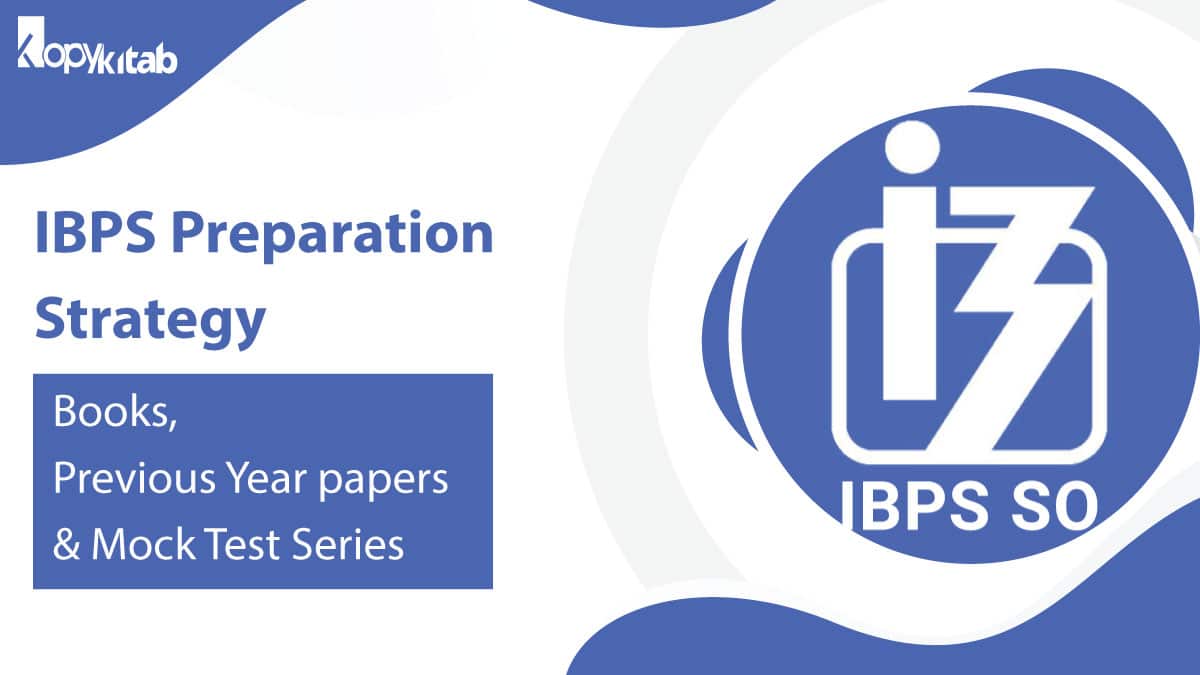 Kopykitab

IBPS Preparation Strategy

Books,
Previous Year papers
& Mock Test Series

IBPS SO